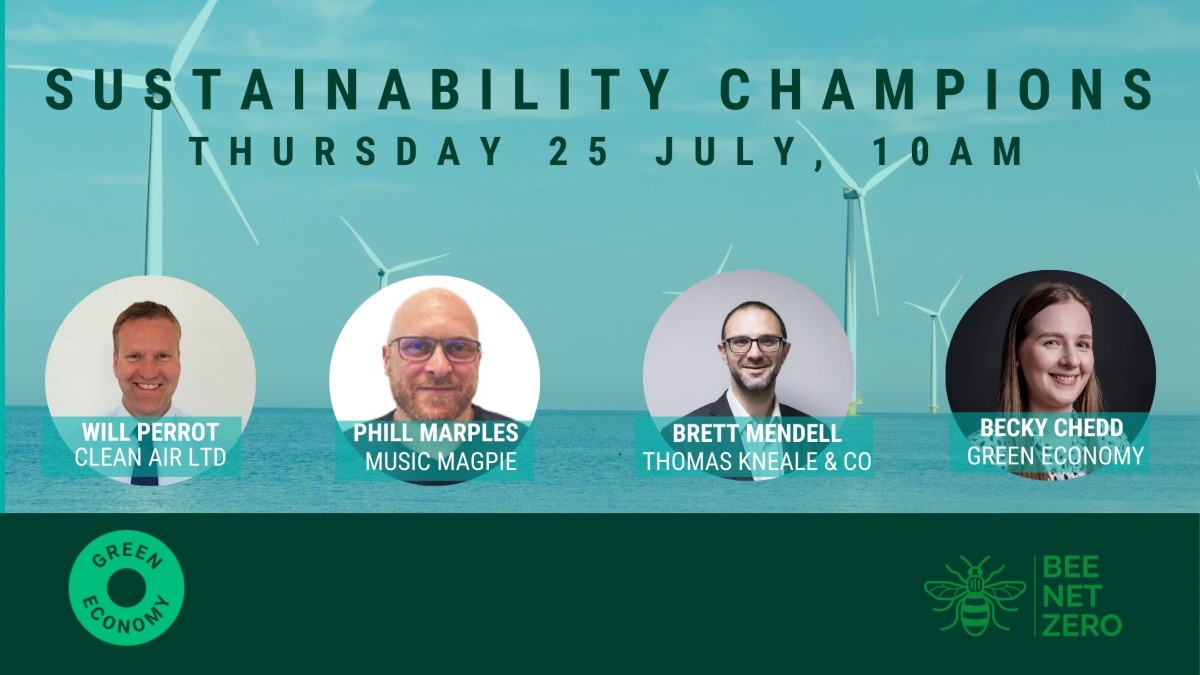 SUSTAINABILITY CHAMPIONS
THURSDAY 25 JULY, 10AM

WILL PERROT
CLEAN AIR LTD

PHILL MARPLES
MUSIC MAGPIE

BRETT MENDELL
THOMAS KNEALE & CO

BECKY CHEDD
GREEN ECONOMY

GREEN ECONOMY

BEE NET ZERO